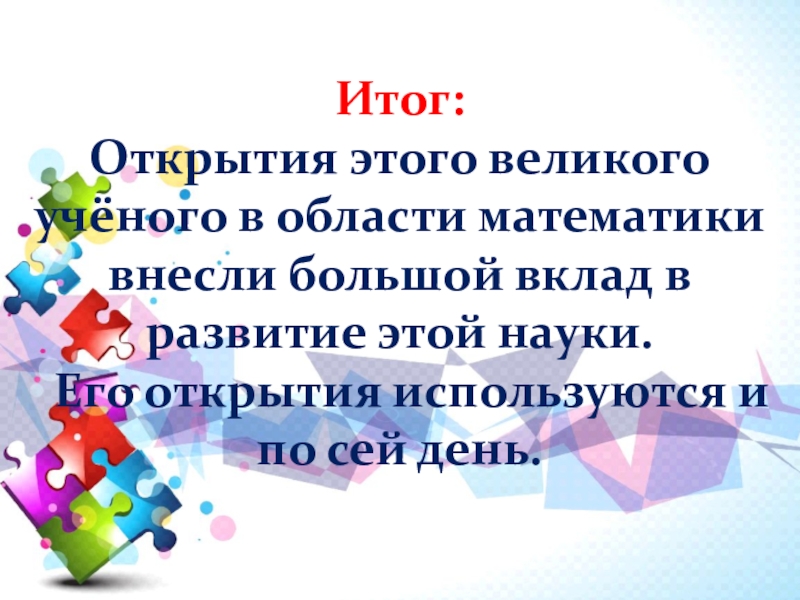 Итог:
Открытия этого великого учёного в области математики внесли большой вклад в развитие этой науки.
Его открытия используются и по сей день.